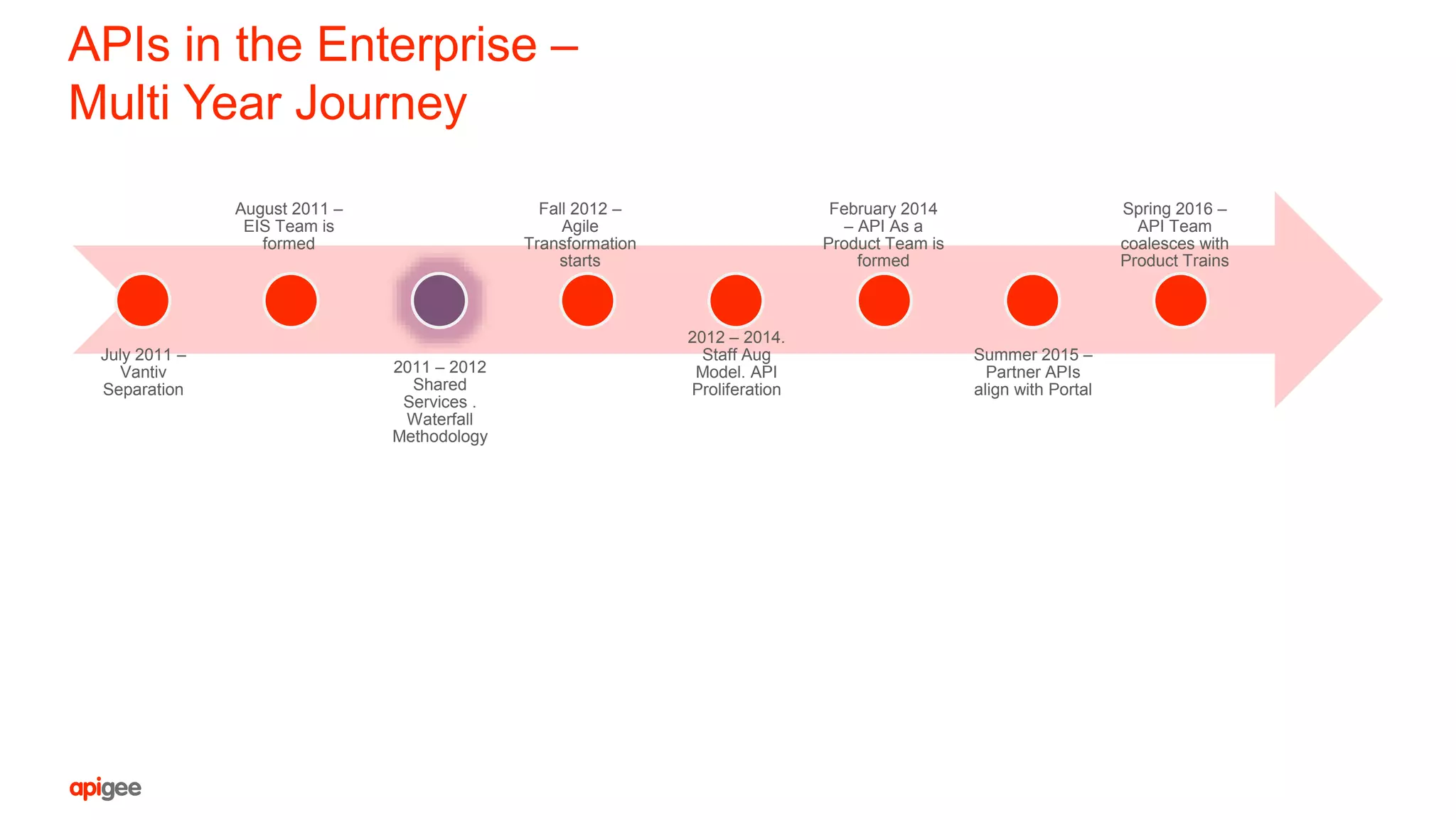 APIs in the Enterprise – Multi Year Journey

July 2011 – Vantiv Separation

August 2011 – EIS Team is formed

2011 – 2012 Shared Services . Waterfall Methodology

Fall 2012 – Agile Transformation starts

2012 – 2014. Staff Aug Model. API Proliferation

February 2014 – API As a Product Team is formed

Summer 2015 – Partner APIs align with Portal

Spring 2016 – API Team coalesces with Product Trains

apigee